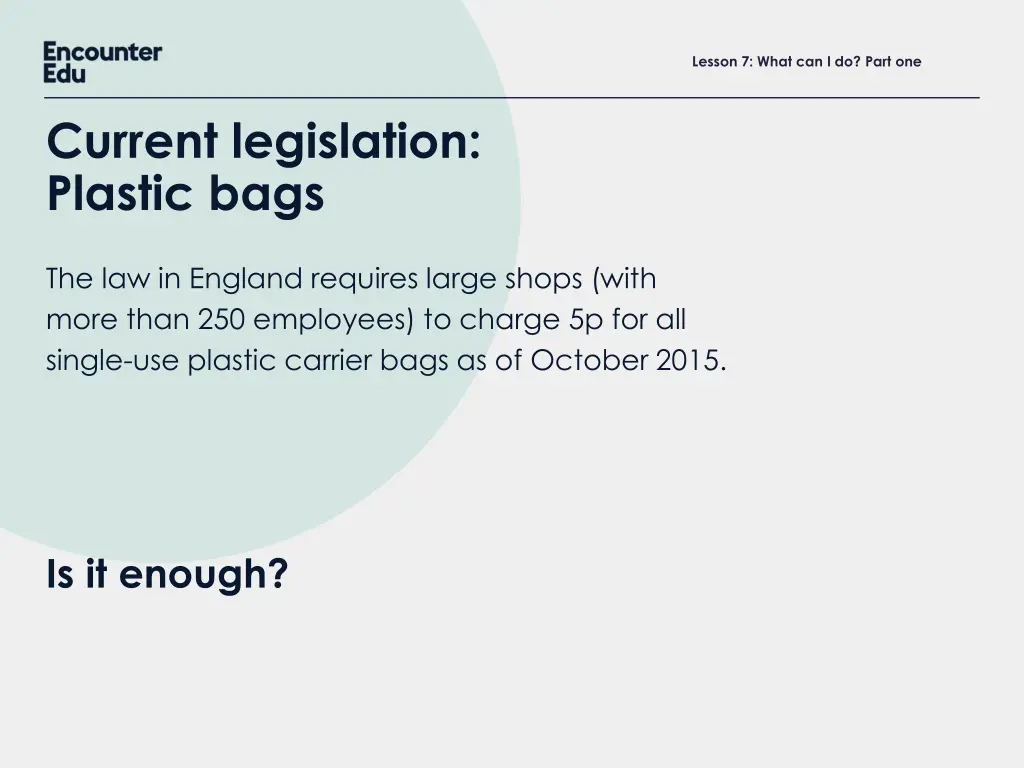 Encounter Edu

Lesson 7: What can I do? Part one

Current legislation: Plastic bags

The law in England requires large shops (with more than 250 employees) to charge 5p for all single-use plastic carrier bags as of October 2015.

Is it enough?